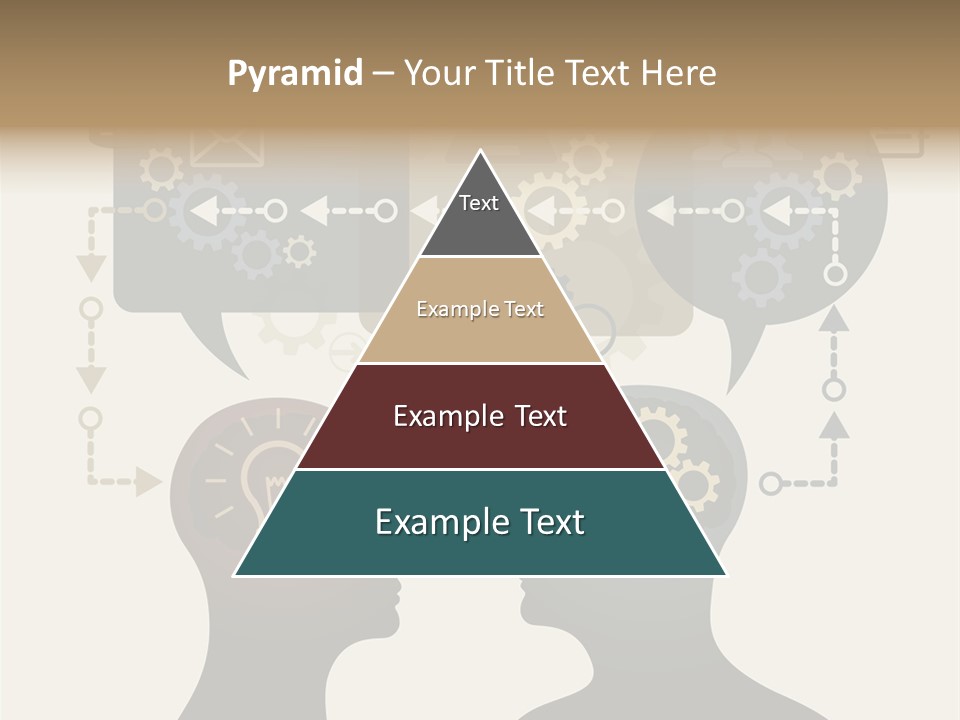 Pyramid – Your Title Text Here

Text

Example Text

Example Text

Example Text